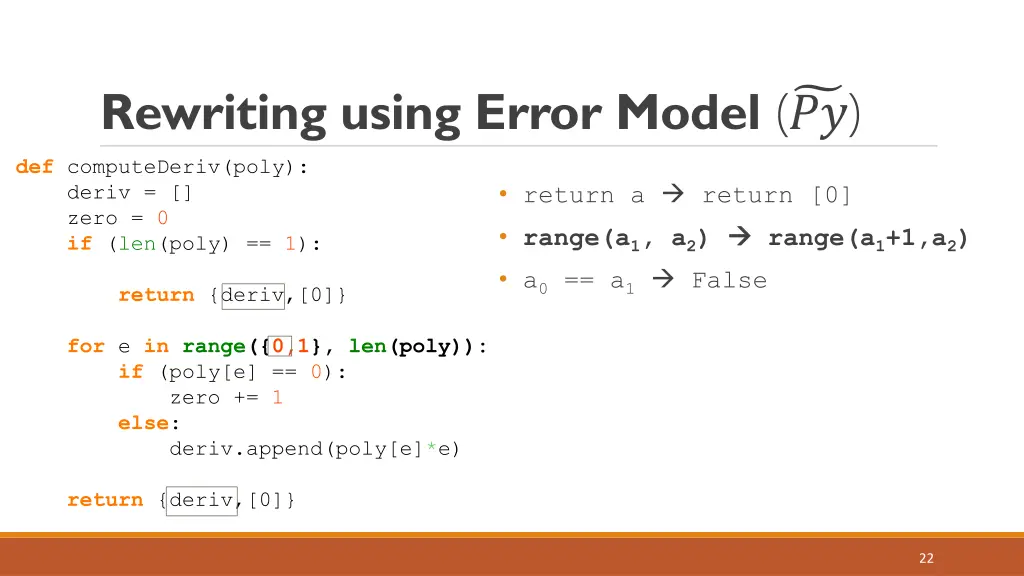 Rewriting using Error Model $(\widetilde{Py})$

def computeDeriv(poly):
    deriv = []
    zero = 0
    if (len(poly) == 1):

        return {deriv,[0]}

    for e in range({0,1}, len(poly)):
        if (poly[e] == 0):
            zero += 1
        else:
            deriv.append(poly[e]*e)

    return {deriv,[0]}

• return a → return [0]
• range($a_1$, $a_2$) → range($a_1$+1,$a_2$)
• $a_0$ == $a_1$ → False

22